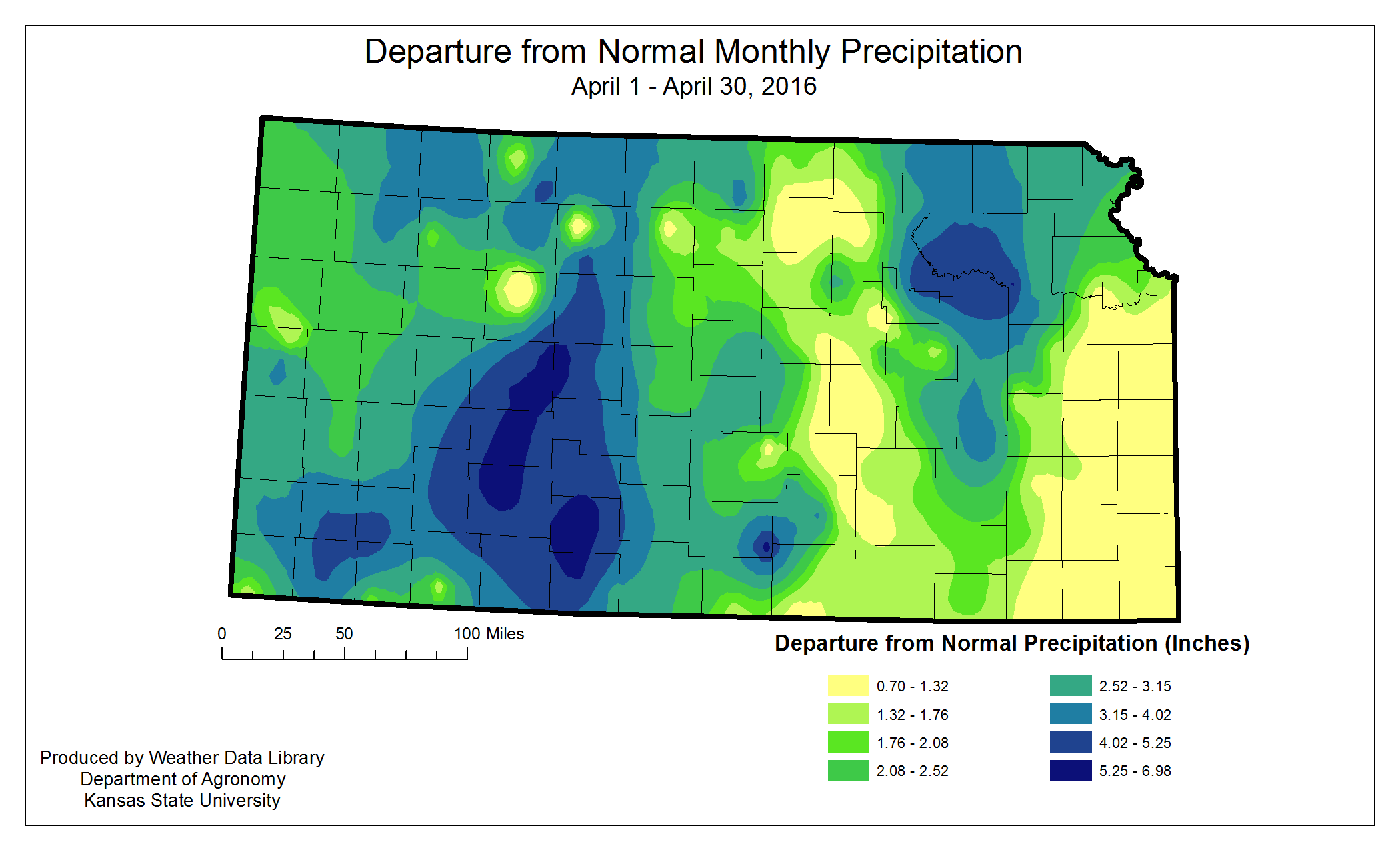 Departure from Normal Monthly Precipitation
April 1 - April 30, 2016

0 25 50 100 Miles

Departure from Normal Precipitation (Inches)

0.70 - 1.32
1.32 - 1.76
1.76 - 2.08
2.08 - 2.52
2.52 - 3.15
3.15 - 4.02
4.02 - 5.25
5.25 - 6.98

Produced by Weather Data Library
Department of Agronomy
Kansas State University